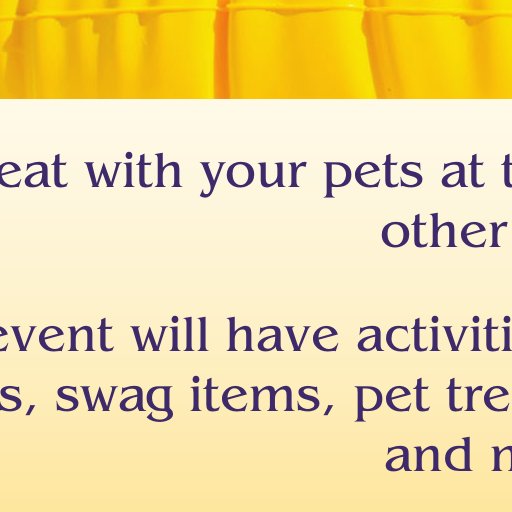 eat with your pets at t
other

event will have activiti
s, swag items, pet tre
and m